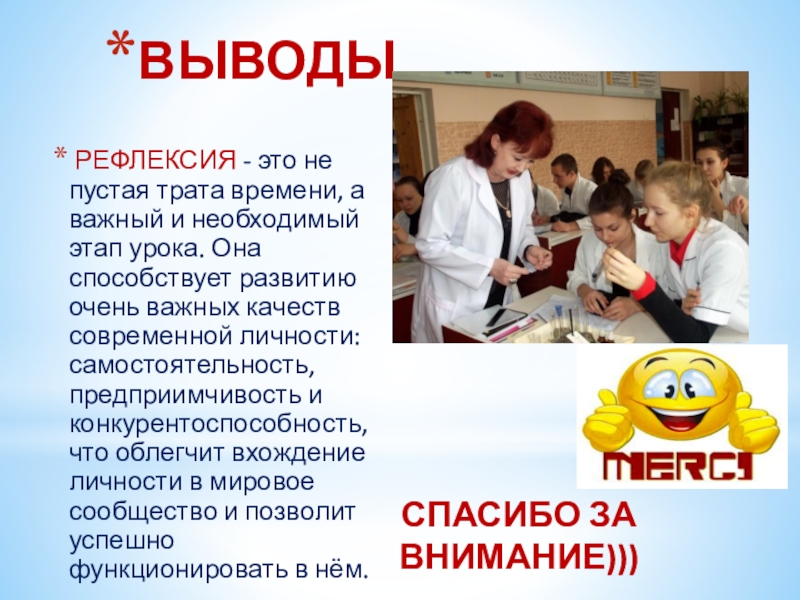 *ВЫВОДЫ

* РЕФЛЕКСИЯ - это не пустая трата времени, а важный и необходимый этап урока. Она способствует развитию очень важных качеств современной личности: самостоятельность, предприимчивость и конкурентоспособность, что облегчит вхождение личности в мировое сообщество и позволит успешно функционировать в нём.

MERCI

СПАСИБО ЗА ВНИМАНИЕ)))